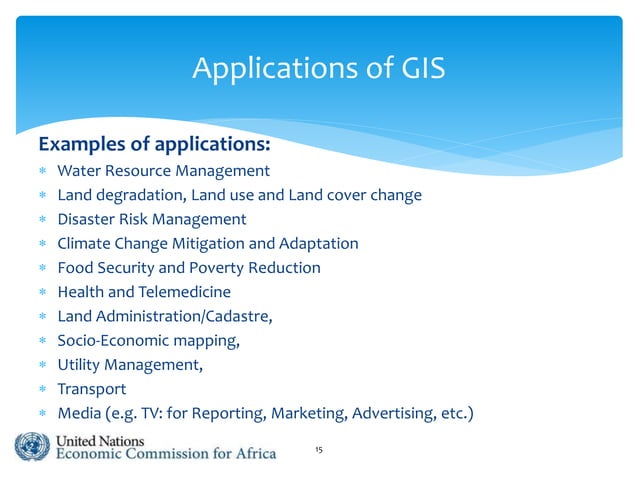 Applications of GIS

Examples of applications:

* Water Resource Management
* Land degradation, Land use and Land cover change
* Disaster Risk Management
* Climate Change Mitigation and Adaptation
* Food Security and Poverty Reduction
* Health and Telemedicine
* Land Administration/Cadastre,
* Socio-Economic mapping,
* Utility Management,
* Transport
* Media (e.g. TV: for Reporting, Marketing, Advertising, etc.)

United Nations
Economic Commission for Africa

15